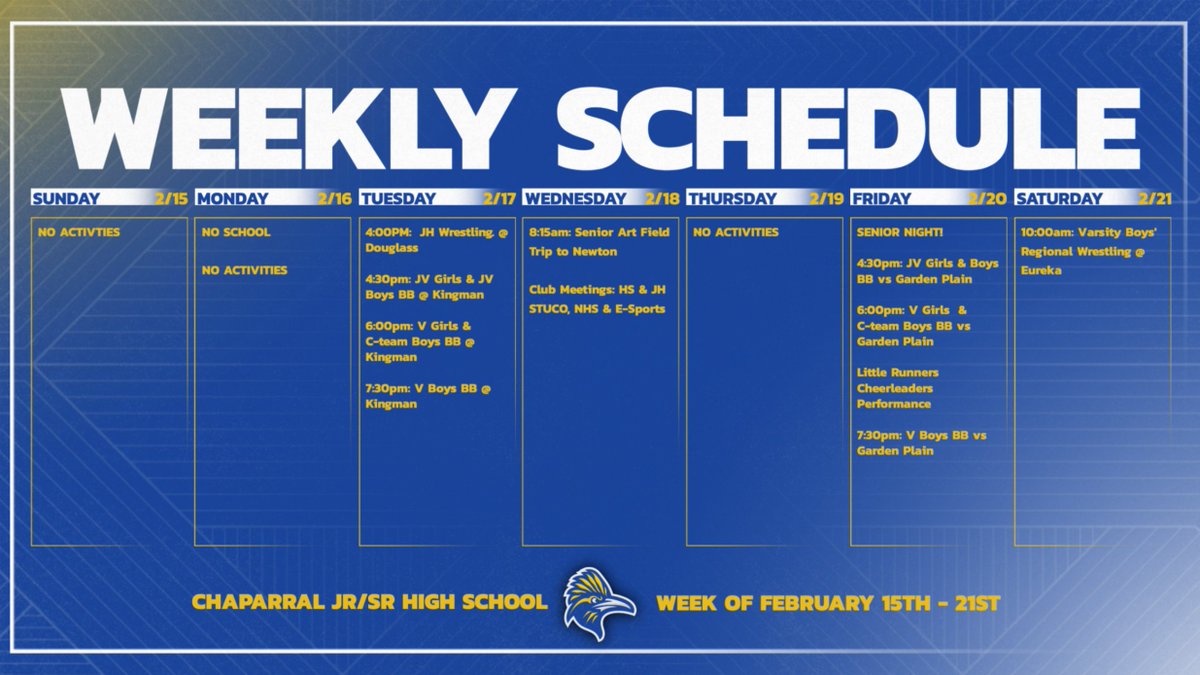 WEEKLY SCHEDULE

SUNDAY 2/15
NO ACTIVTIES

MONDAY 2/16
NO SCHOOL

NO ACTIVITIES

TUESDAY 2/17
4:00PM: JH Wrestling @ Douglass

4:30pm: JV Girls & JV Boys BB @ Kingman

6:00pm: V Girls & C-team Boys BB @ Kingman

7:30pm: V Boys BB @ Kingman

WEDNESDAY 2/18
8:15am: Senior Art Field Trip to Newton

Club Meetings: HS & JH STUCO, NHS & E-Sports

THURSDAY 2/19
NO ACTIVITIES

FRIDAY 2/20
SENIOR NIGHT!

4:30pm: JV Girls & Boys BB vs Garden Plain

6:00pm: V Girls & C-team Boys BB vs Garden Plain

Little Runners Cheerleaders Performance

7:30pm: V Boys BB vs Garden Plain

SATURDAY 2/21
10:00am: Varsity Boys' Regional Wrestling @ Eureka

CHAPARRAL JR/SR HIGH SCHOOL WEEK OF FEBRUARY 15TH - 21ST